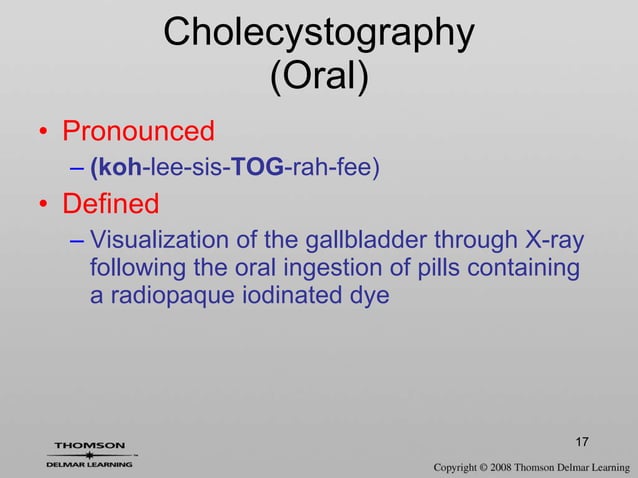 Cholecystography (Oral)

• Pronounced
– (koh-lee-sis-TOG-rah-fee)
• Defined
– Visualization of the gallbladder through X-ray following the oral ingestion of pills containing a radiopaque iodinated dye

THOMSON
DELMAR LEARNING

17

Copyright © 2008 Thomson Delmar Learning